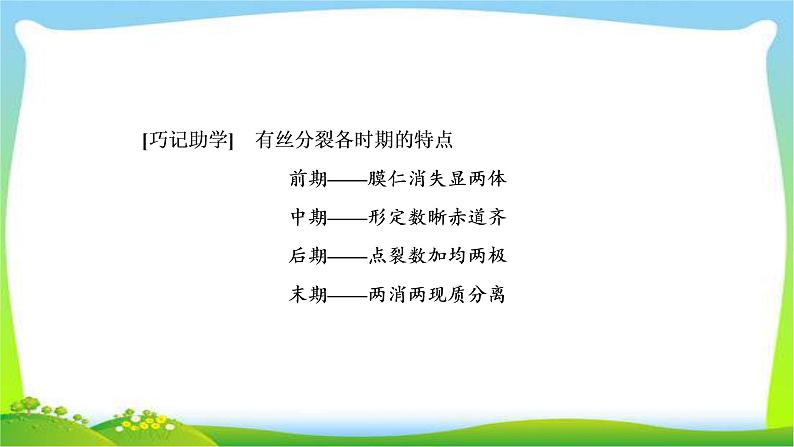 [巧记助学]　有丝分裂各时期的特点

前期——膜仁消失显两体

中期——形定数晰赤道齐

后期——点裂数加均两极

末期——两消两现质分离